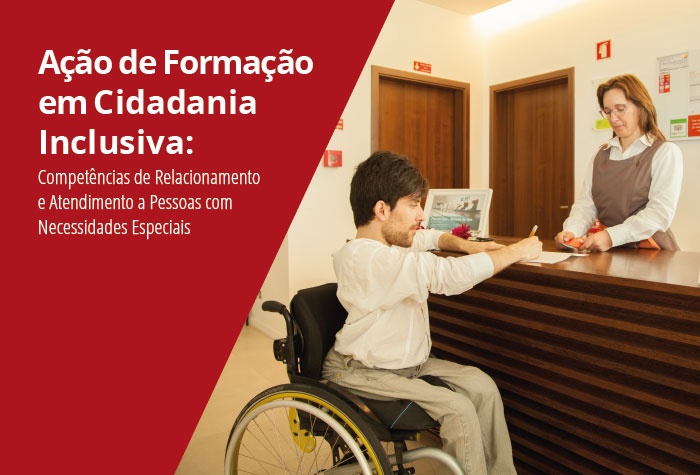 Ação de Formação em Cidadania Inclusiva:

Competências de Relacionamento e Atendimento a Pessoas com Necessidades Especiais